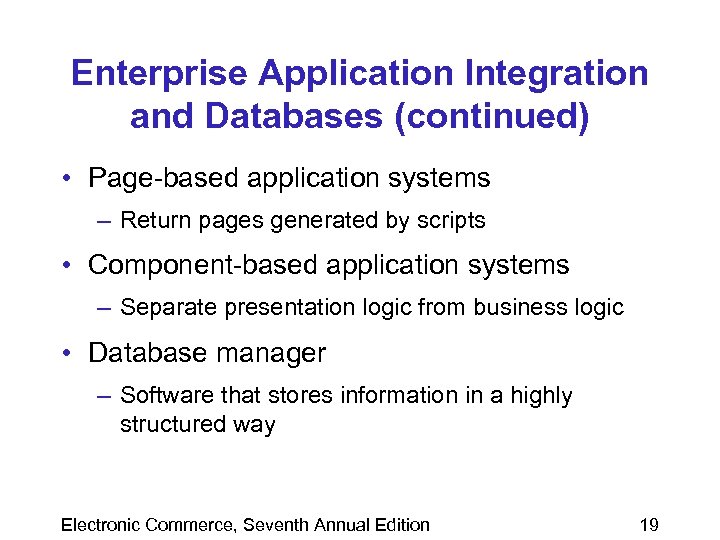 Enterprise Application Integration and Databases (continued)

• Page-based application systems
  – Return pages generated by scripts
• Component-based application systems
  – Separate presentation logic from business logic
• Database manager
  – Software that stores information in a highly structured way

Electronic Commerce, Seventh Annual Edition

19